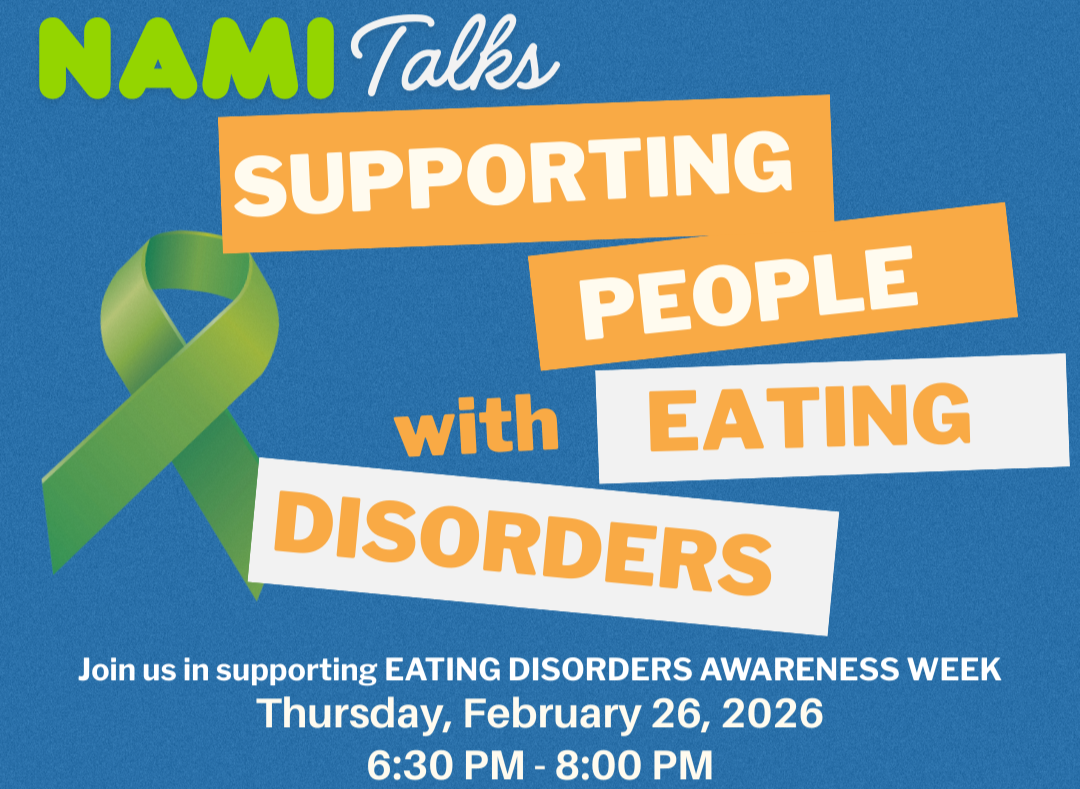 NAMI Talks

SUPPORTING PEOPLE with EATING DISORDERS

Join us in supporting EATING DISORDERS AWARENESS WEEK
Thursday, February 26, 2026
6:30 PM - 8:00 PM